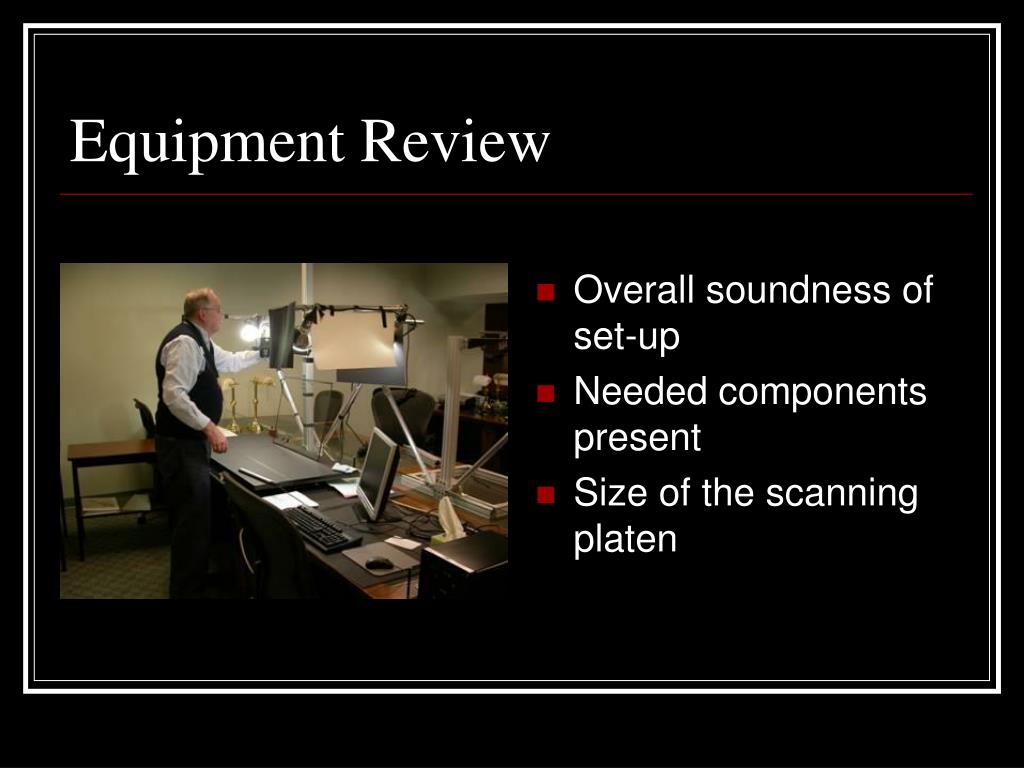 Equipment Review

- Overall soundness of set-up
- Needed components present
- Size of the scanning platen